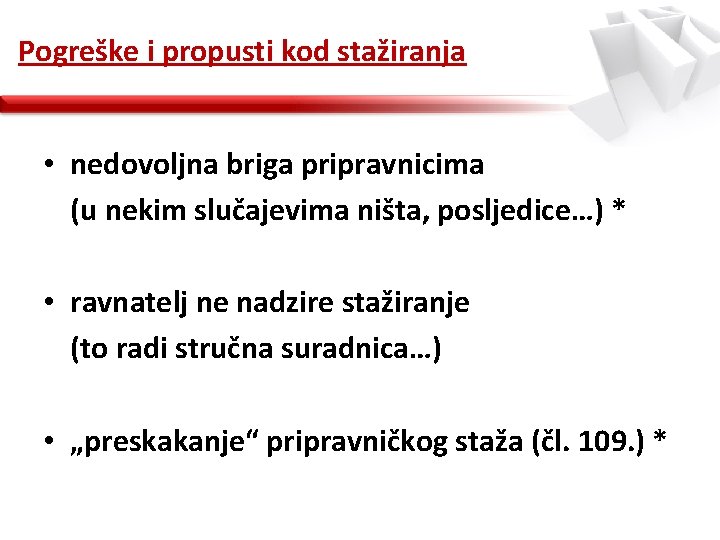 Pogreške i propusti kod stažiranja

• nedovoljna briga pripravnicima
(u nekim slučajevima ništa, posljedice…) *

• ravnatelj ne nadzire stažiranje
(to radi stručna suradnica…)

• „preskakanje“ pripravničkog staža (čl. 109.) *